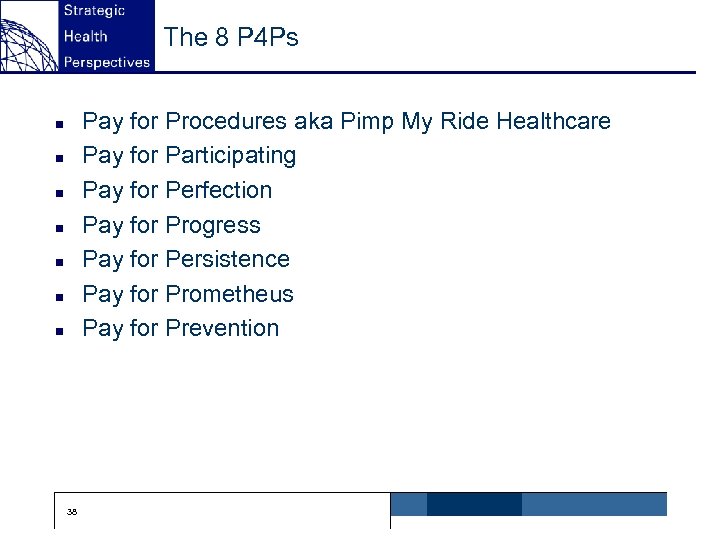 Strategic
Health
Perspectives

The 8 P4Ps

- Pay for Procedures aka Pimp My Ride Healthcare
- Pay for Participating
- Pay for Perfection
- Pay for Progress
- Pay for Persistence
- Pay for Prometheus
- Pay for Prevention

38